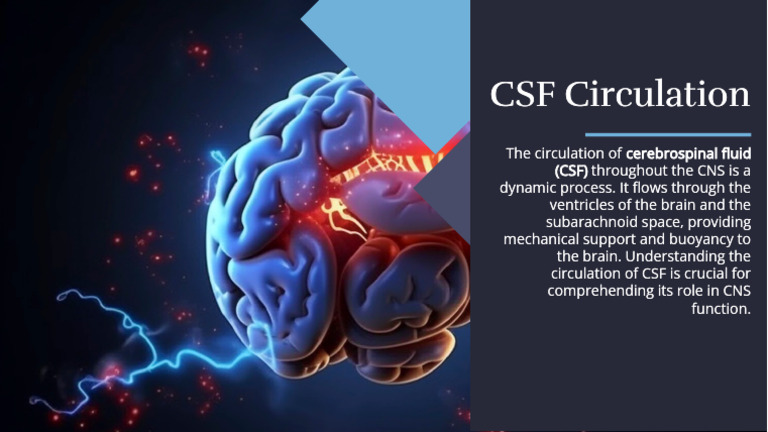 CSF Circulation

The circulation of cerebrospinal fluid (CSF) throughout the CNS is a dynamic process. It flows through the ventricles of the brain and the subarachnoid space, providing mechanical support and buoyancy to the brain. Understanding the circulation of CSF is crucial for comprehending its role in CNS function.